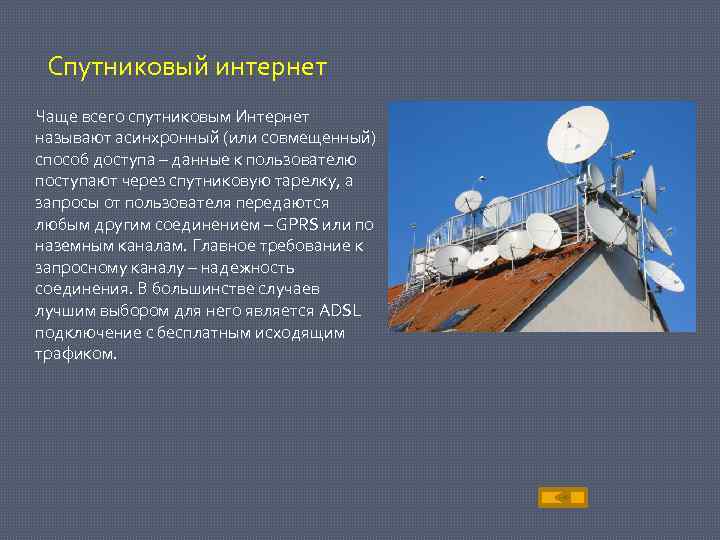 Спутниковый интернет

Чаще всего спутниковым Интернет называют асинхронный (или совмещенный) способ доступа – данные к пользователю поступают через спутниковую тарелку, а запросы от пользователя передаются любым другим соединением – GPRS или по наземным каналам. Главное требование к запросному каналу – надежность соединения. В большинстве случаев лучшим выбором для него является ADSL подключение с бесплатным исходящим трафиком.